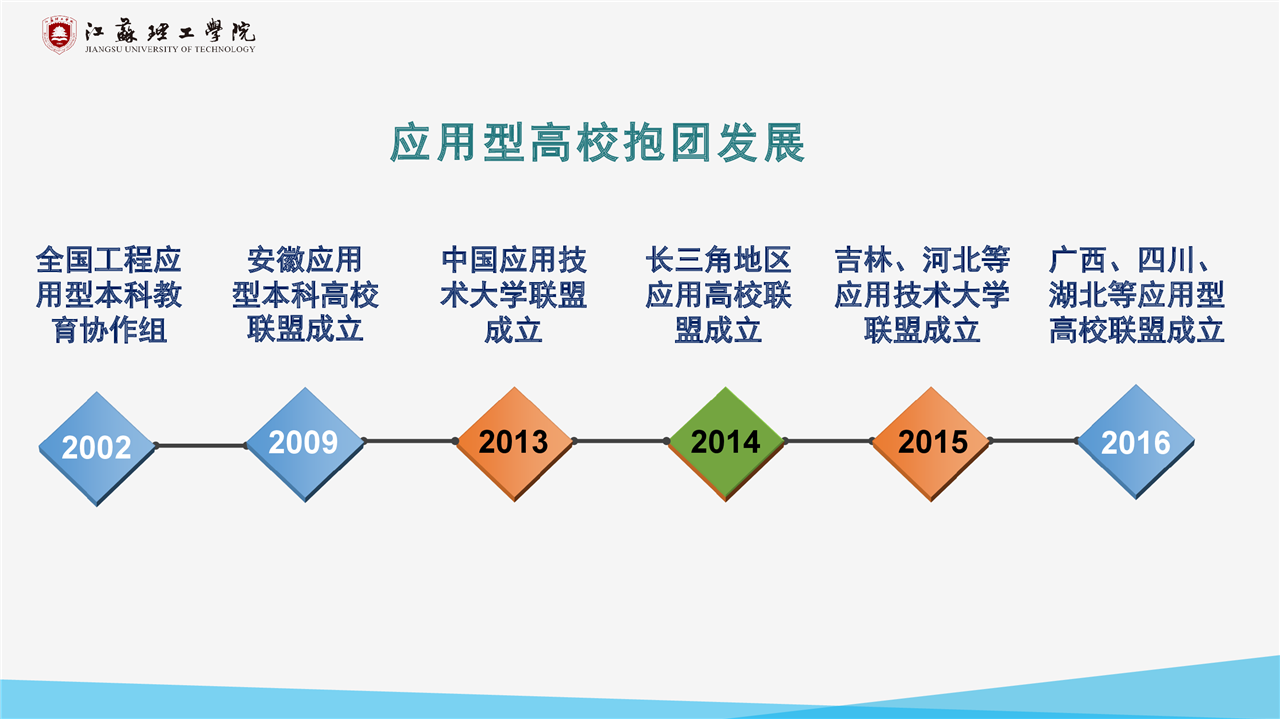 江蘇理工學院
JIANGSU UNIVERSITY OF TECHNOLOGY

应用型高校抱团发展

全国工程应用型本科教育协作组

安徽应用型本科高校联盟成立

中国应用技术大学联盟成立

长三角地区应用高校联盟成立

吉林、河北等应用技术大学联盟成立

广西、四川、湖北等应用型高校联盟成立

2002

2009

2013

2014

2015

2016